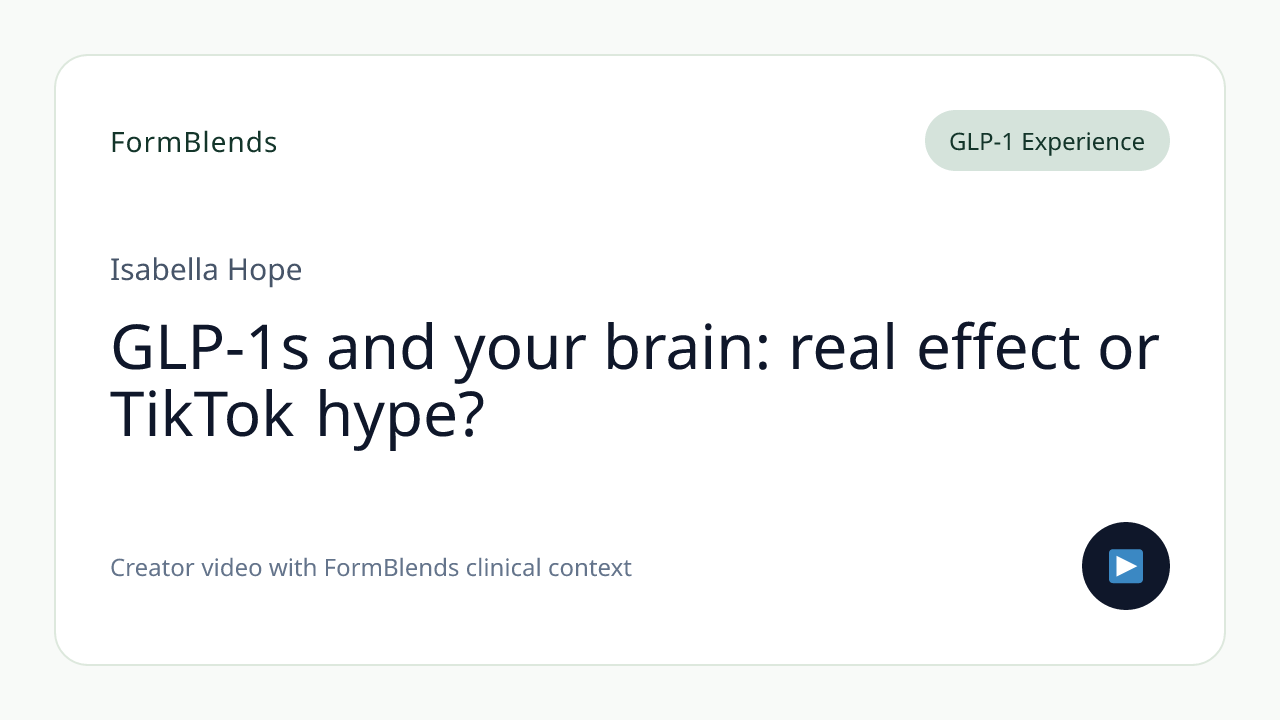 FormBlends

GLP-1 Experience

Isabella Hope

GLP-1s and your brain: real effect or TikTok hype?

Creator video with FormBlends clinical context